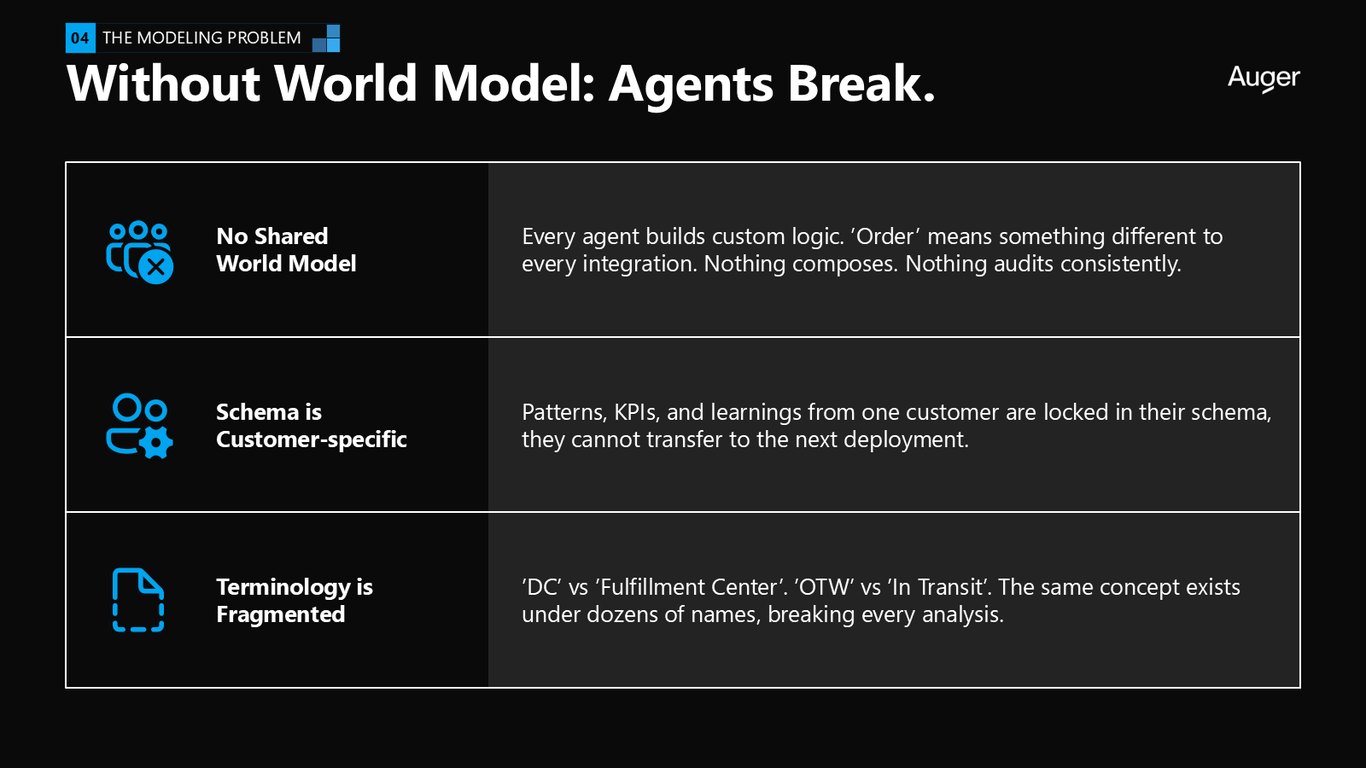 04 THE MODELING PROBLEM

Without World Model: Agents Break.

Auger

| No Shared World Model | Every agent builds custom logic. 'Order' means something different to every integration. Nothing composes. Nothing audits consistently. |
|---|---|
| Schema is Customer-specific | Patterns, KPIs, and learnings from one customer are locked in their schema, they cannot transfer to the next deployment. |
| Terminology is Fragmented | 'DC' vs 'Fulfillment Center'. 'OTW' vs 'In Transit'. The same concept exists under dozens of names, breaking every analysis. |